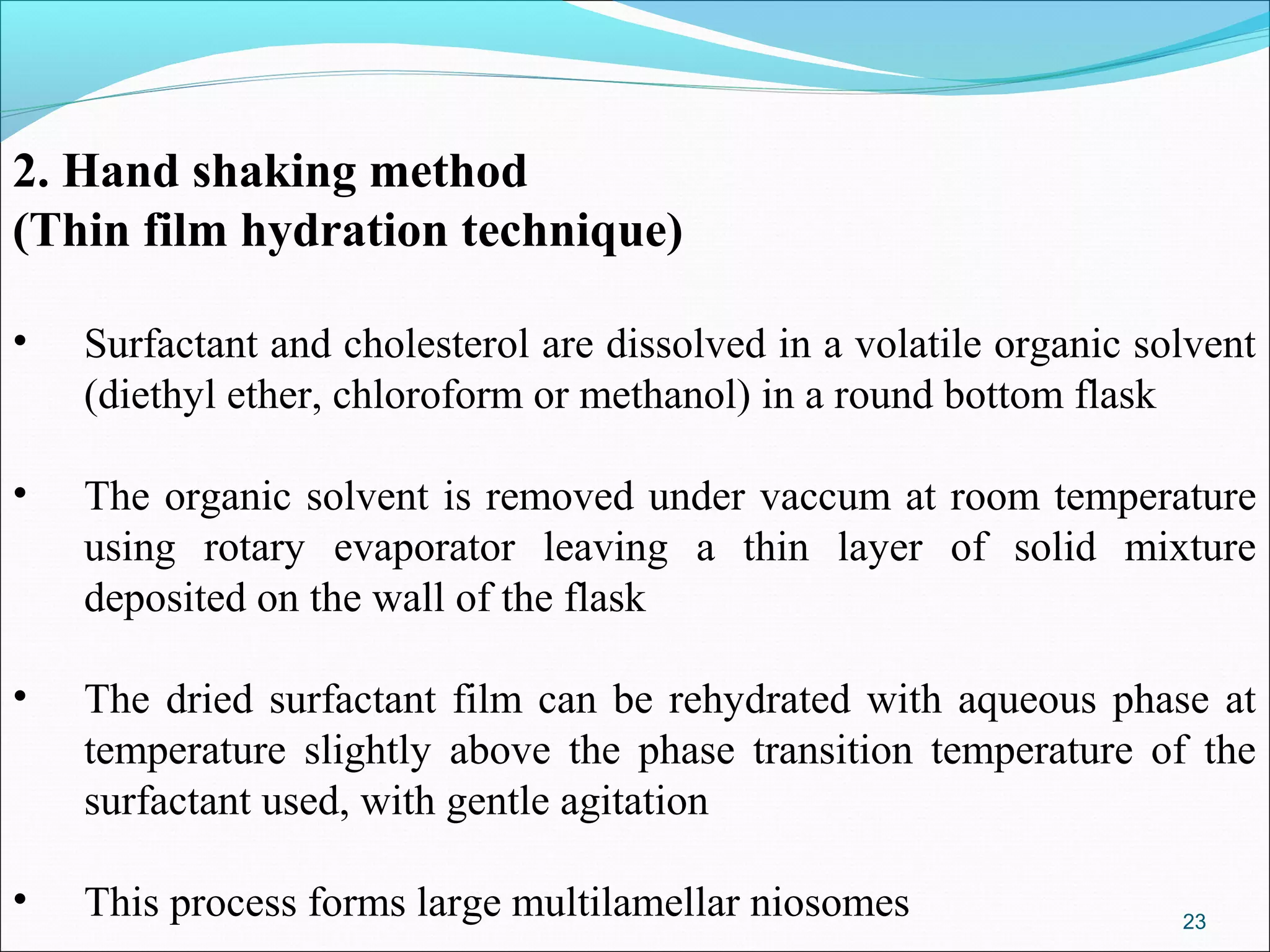 2. Hand shaking method
(Thin film hydration technique)

• Surfactant and cholesterol are dissolved in a volatile organic solvent (diethyl ether, chloroform or methanol) in a round bottom flask

• The organic solvent is removed under vaccum at room temperature using rotary evaporator leaving a thin layer of solid mixture deposited on the wall of the flask

• The dried surfactant film can be rehydrated with aqueous phase at temperature slightly above the phase transition temperature of the surfactant used, with gentle agitation

• This process forms large multilamellar niosomes

23